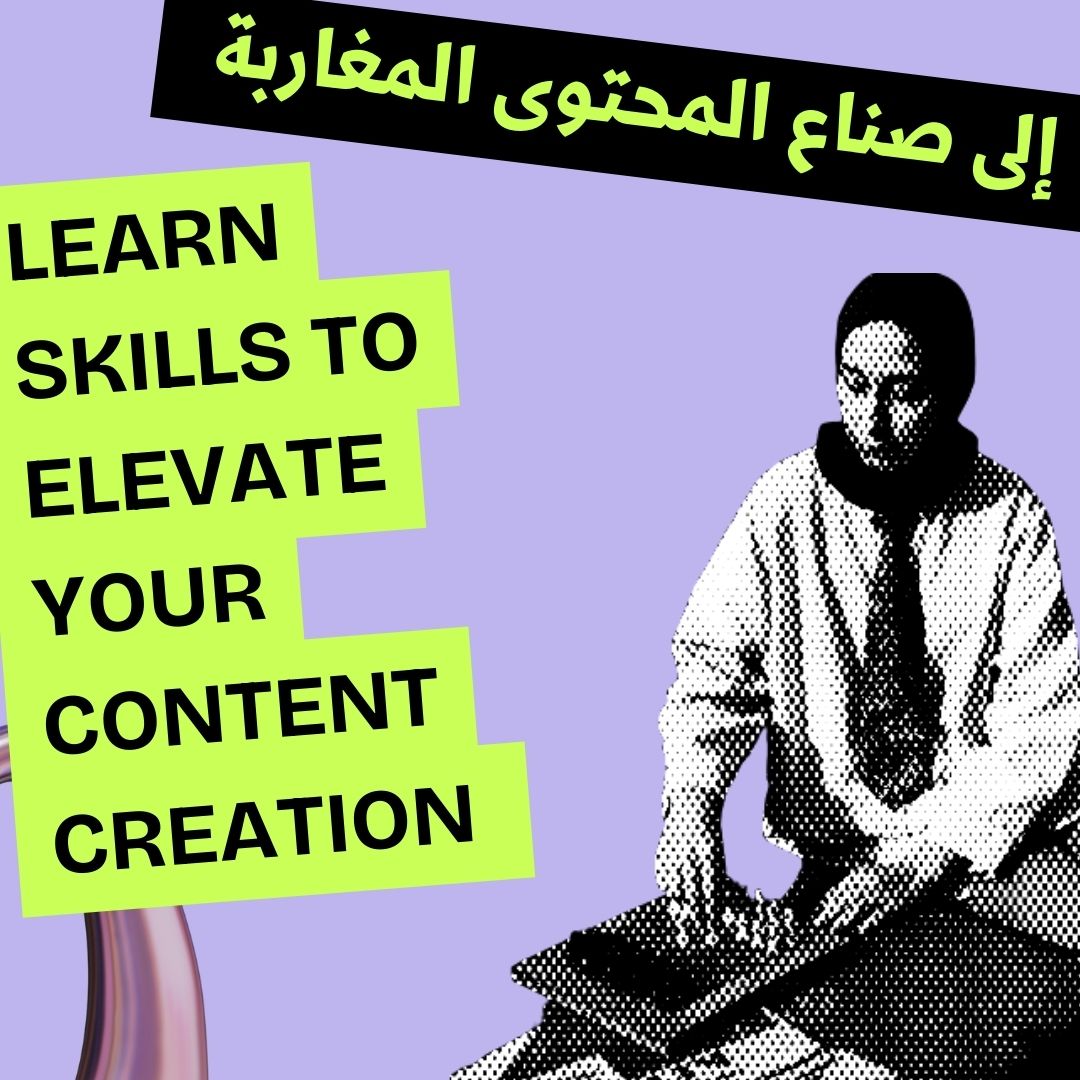 إلى صناع المحتوى المغاربة

LEARN SKILLS TO ELEVATE YOUR CONTENT CREATION